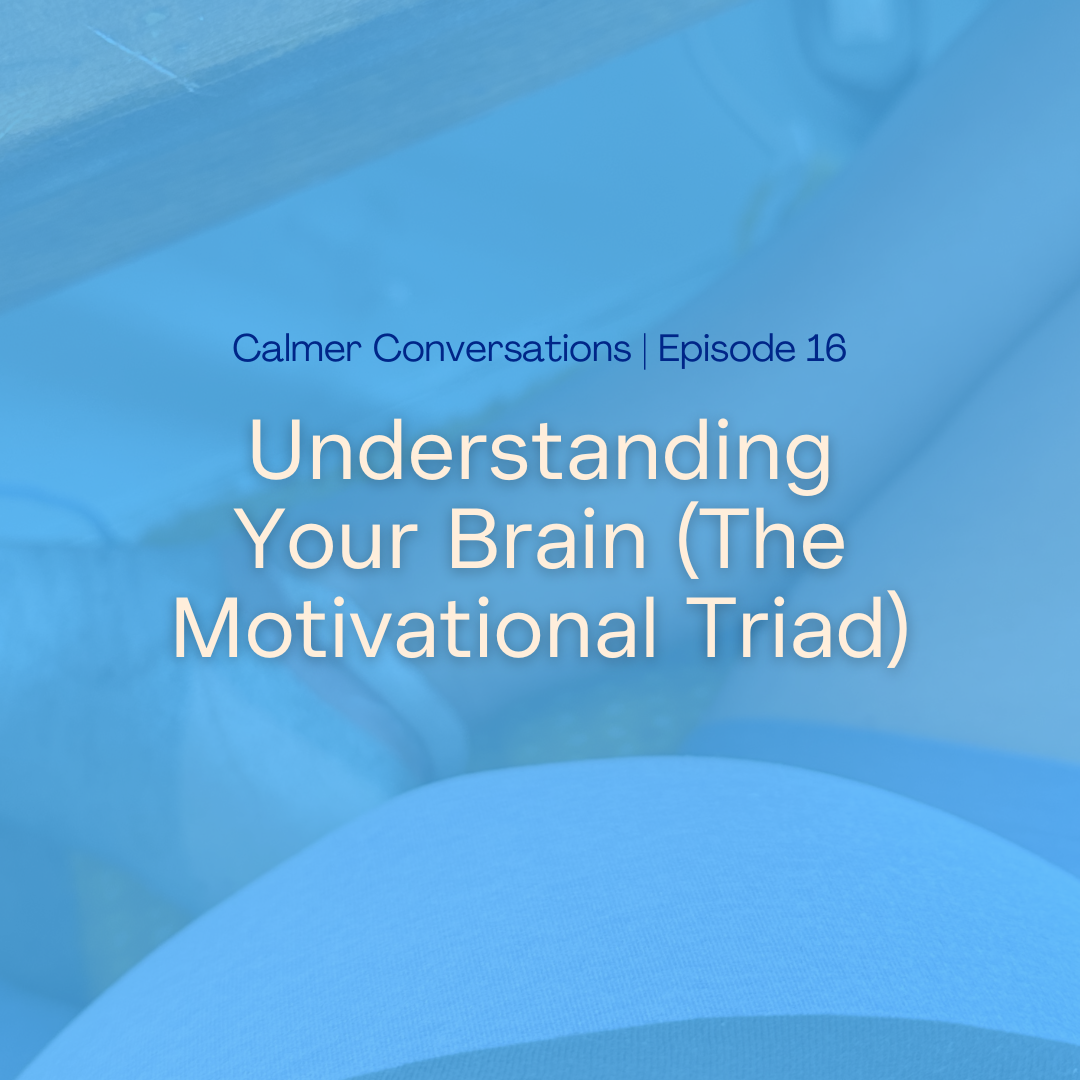 Calmer Conversations | Episode 16

Understanding Your Brain (The Motivational Triad)